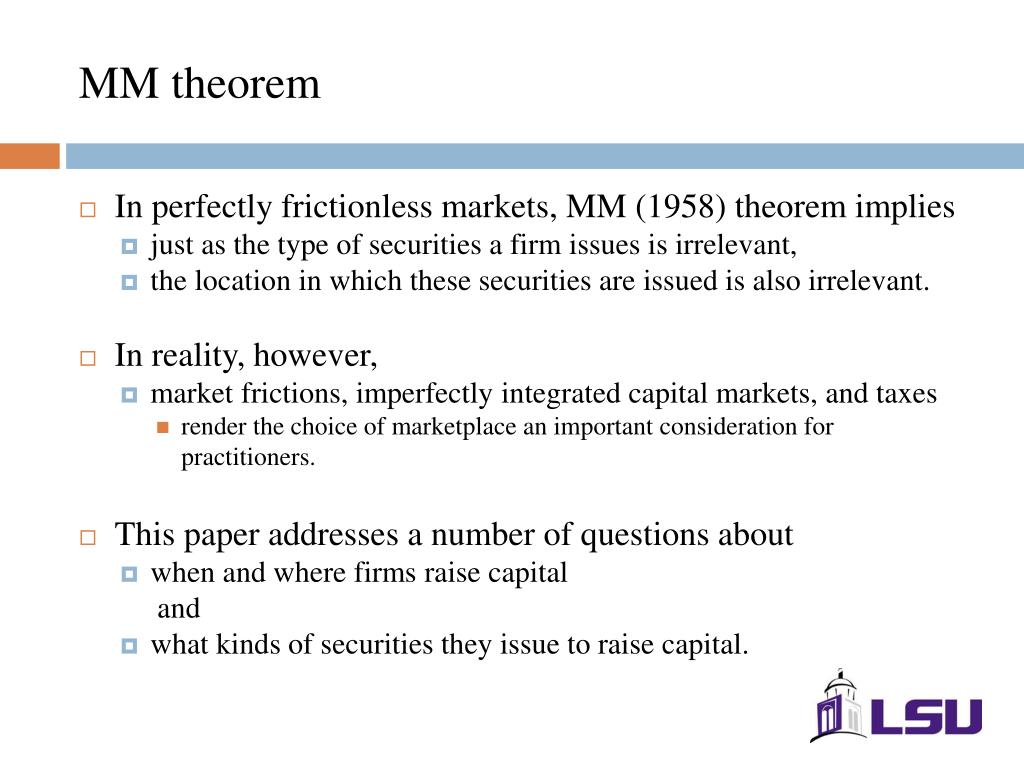 MM theorem

In perfectly frictionless markets, MM (1958) theorem implies

just as the type of securities a firm issues is irrelevant,

the location in which these securities are issued is also irrelevant.

In reality, however,

market frictions, imperfectly integrated capital markets, and taxes

render the choice of marketplace an important consideration for practitioners.

This paper addresses a number of questions about

when and where firms raise capital

and

what kinds of securities they issue to raise capital.

LSU